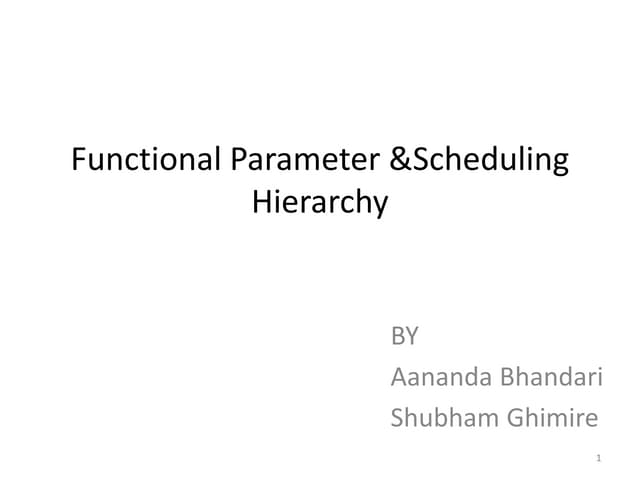 Functional Parameter &Scheduling Hierarchy

BY
Aananda Bhandari
Shubham Ghimire

1